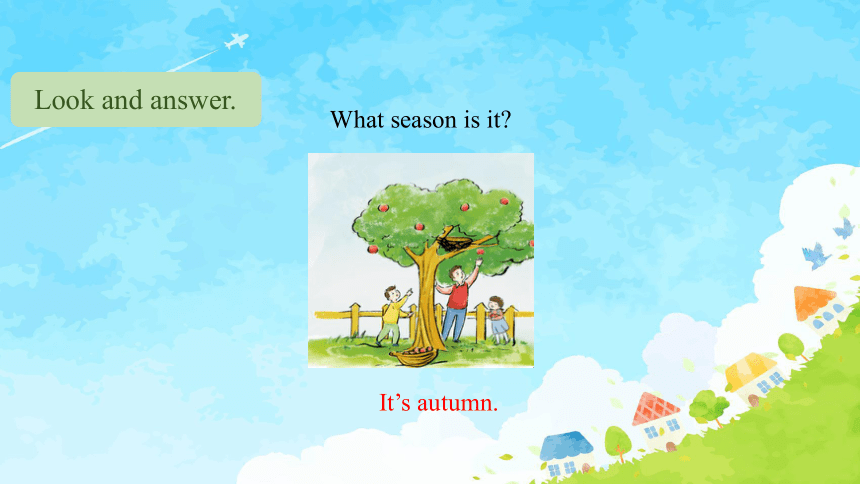 Look and answer.

What season is it?

It’s autumn.